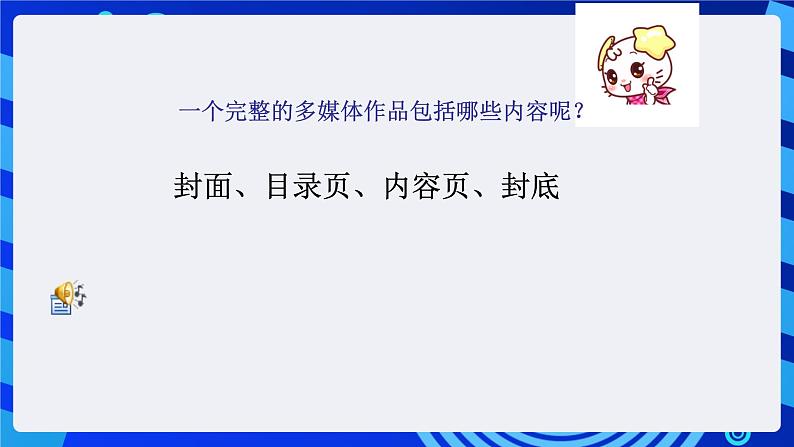 一个完整的多媒体作品包括哪些内容呢？

封面、目录页、内容页、封底